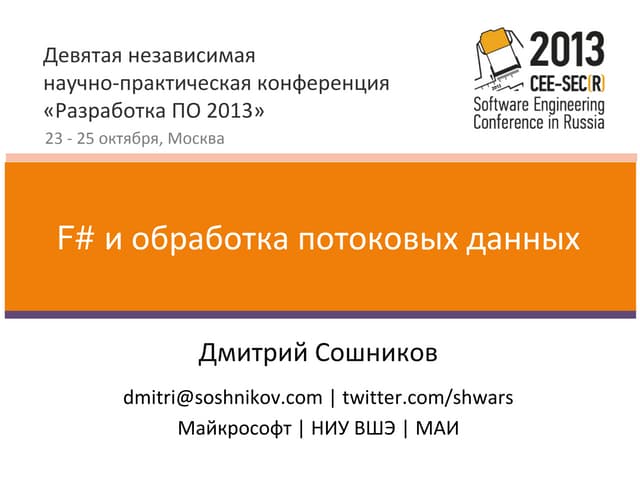 Девятая независимая научно-практическая конференция «Разработка ПО 2013»

23 - 25 октября, Москва

2013
CEE-SEC(R)
Software Engineering
Conference in Russia

F# и обработка потоковых данных

Дмитрий Сошников

dmitri@soshnikov.com | twitter.com/shwars

Майкрософт | НИУ ВШЭ | МАИ